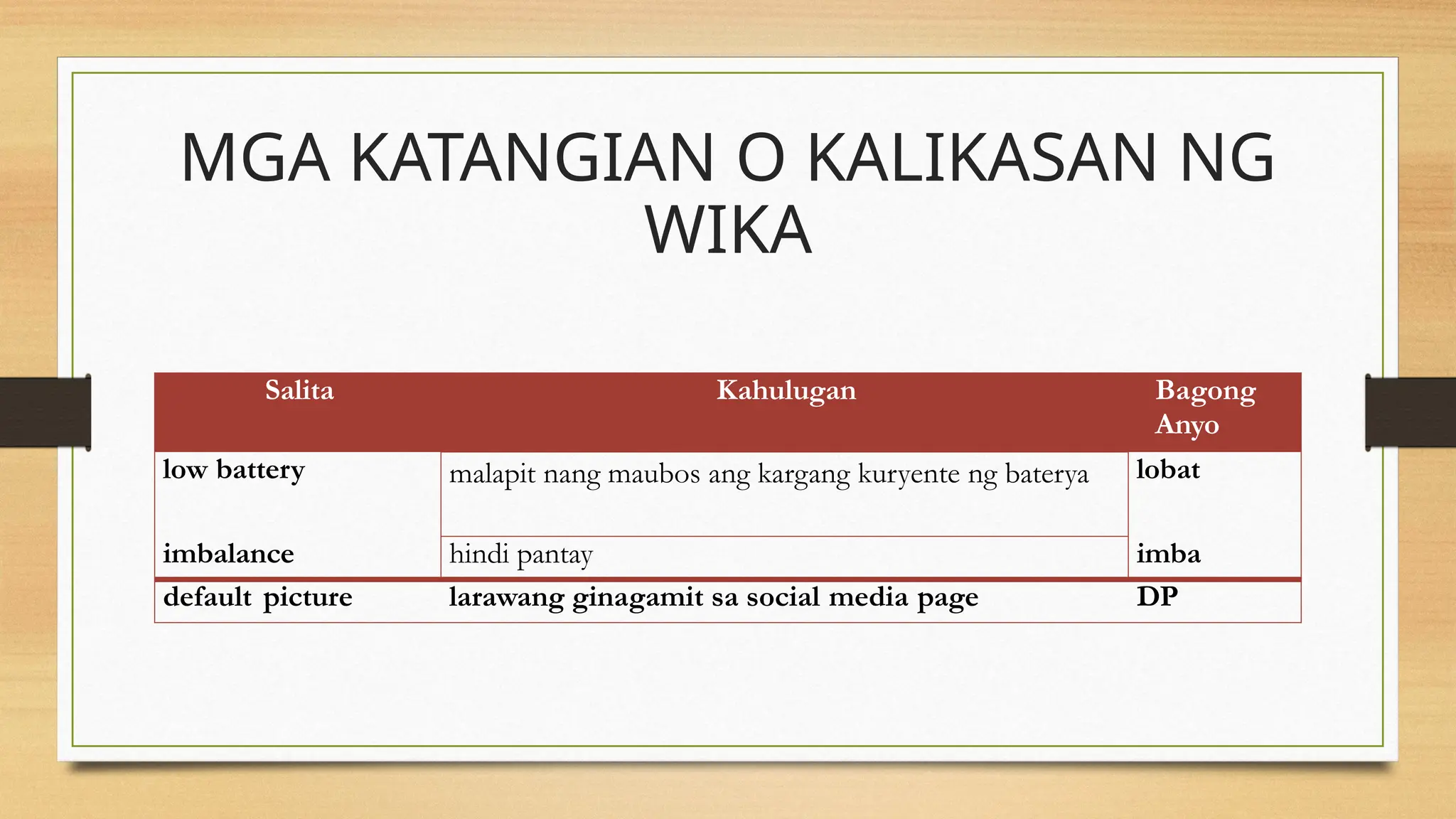 MGA KATANGIAN O KALIKASAN NG WIKA

| Salita | Kahulugan | Bagong Anyo |
|---|---|---|
| low battery | malapit nang maubos ang kargang kuryente ng baterya | lobat |
| imbalance | hindi pantay | imba |
| default picture | larawang ginagamit sa social media page | DP |